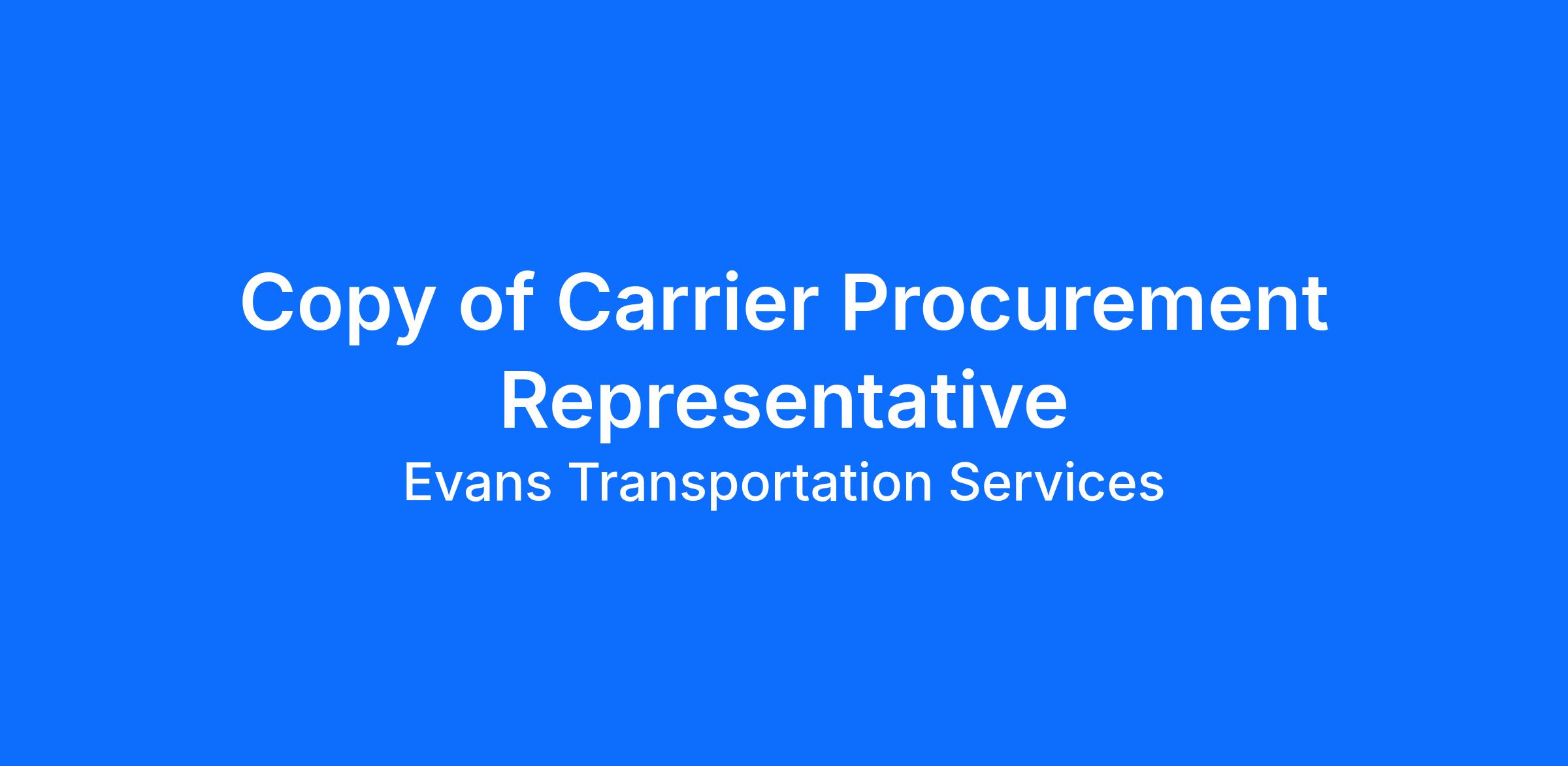 Copy of Carrier Procurement Representative

Evans Transportation Services